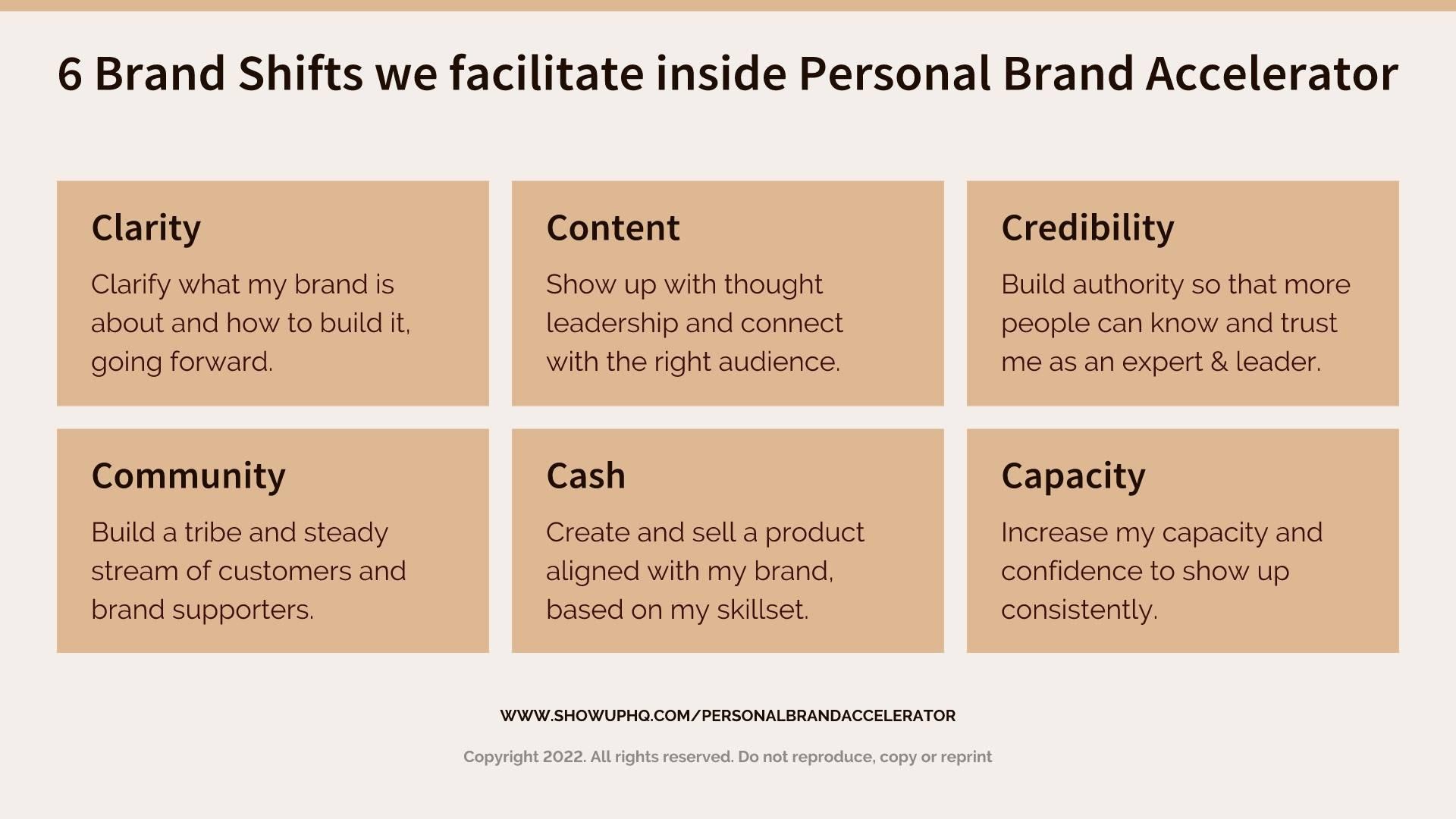 6 Brand Shifts we facilitate inside Personal Brand Accelerator

Clarity

Clarify what my brand is about and how to build it, going forward.

Content

Show up with thought leadership and connect with the right audience.

Credibility

Build authority so that more people can know and trust me as an expert & leader.

Community

Build a tribe and steady stream of customers and brand supporters.

Cash

Create and sell a product aligned with my brand, based on my skillset.

Capacity

Increase my capacity and confidence to show up consistently.

WWW.SHOWUPHQ.COM/PERSONALBRANDACCELERATOR

Copyright 2022. All rights reserved. Do not reproduce, copy or reprint